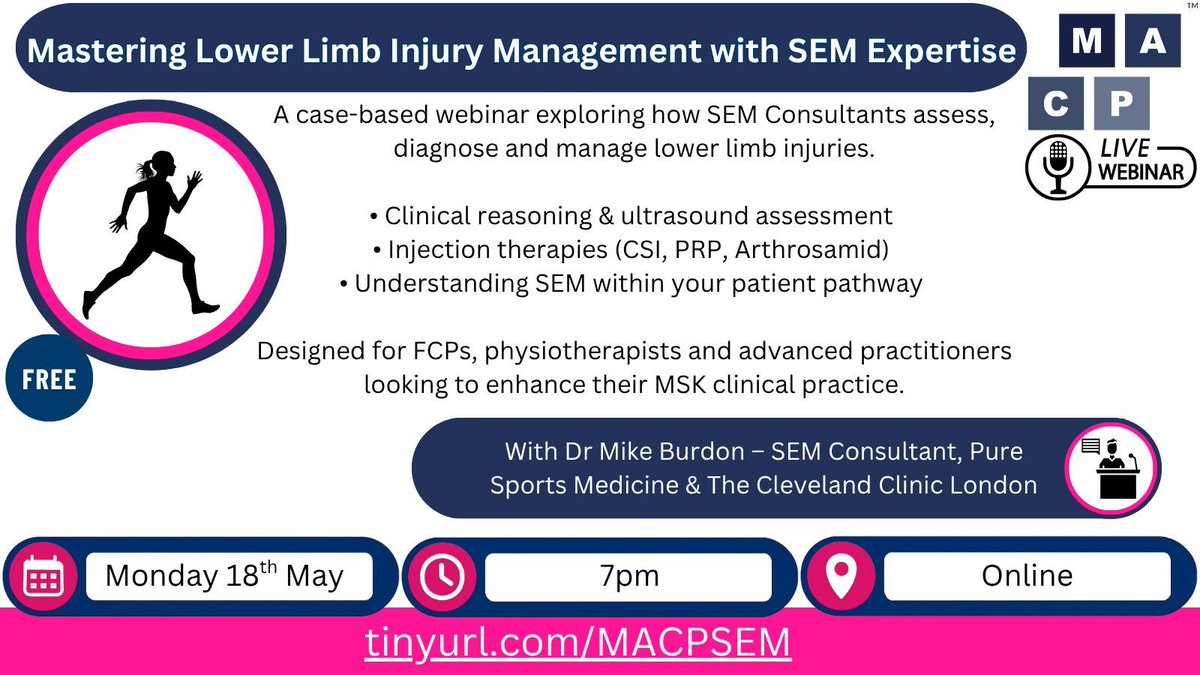 Mastering Lower Limb Injury Management with SEM Expertise

M A C P ™

LIVE WEBINAR

A case-based webinar exploring how SEM Consultants assess, diagnose and manage lower limb injuries.

• Clinical reasoning & ultrasound assessment
• Injection therapies (CSI, PRP, Arthrosamid)
• Understanding SEM within your patient pathway

Designed for FCPs, physiotherapists and advanced practitioners looking to enhance their MSK clinical practice.

FREE

With Dr Mike Burdon – SEM Consultant, Pure Sports Medicine & The Cleveland Clinic London

Monday 18$^{th}$ May

7pm

Online

tinyurl.com/MACPSEM